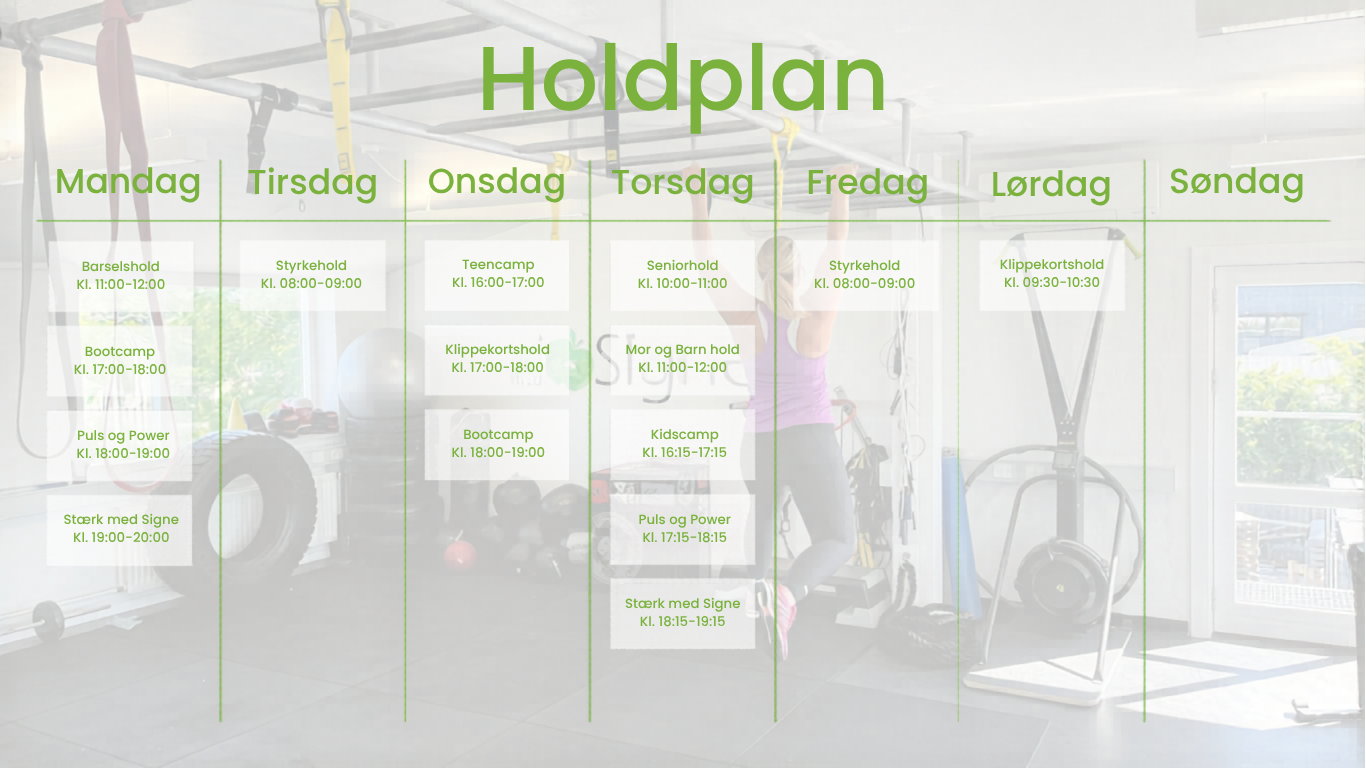 Holdplan

| Mandag | Tirsdag | Onsdag | Torsdag | Fredag | Lørdag | Søndag |
|---|---|---|---|---|---|---|
| Barselshold Kl. 11:00-12:00 | Styrkehold Kl. 08:00-09:00 | Teencamp Kl. 16:00-17:00 | Seniorhold Kl. 10:00-11:00 | Styrkehold Kl. 08:00-09:00 | Klippekortshold Kl. 09:30-10:30 | |
| Bootcamp Kl. 17:00-18:00 | | Klippekortshold Kl. 17:00-18:00 | Mor og Barn hold Kl. 11:00-12:00 | | | |
| Puls og Power Kl. 18:00-19:00 | | Bootcamp Kl. 18:00-19:00 | Kidscamp Kl. 16:15-17:15 | | | |
| Stærk med Signe Kl. 19:00-20:00 | | | Puls og Power Kl. 17:15-18:15 | | | |
| | | | Stærk med Signe Kl. 18:15-19:15 | | | |

Signe